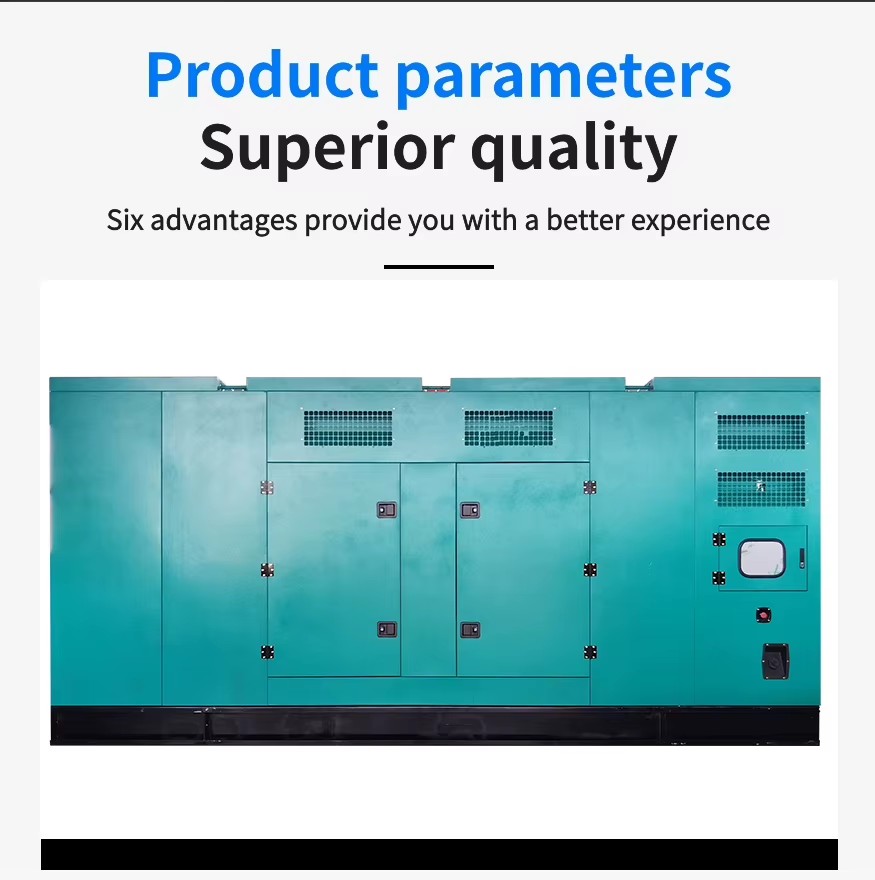 Product parameters
Superior quality

Six advantages provide you with a better experience